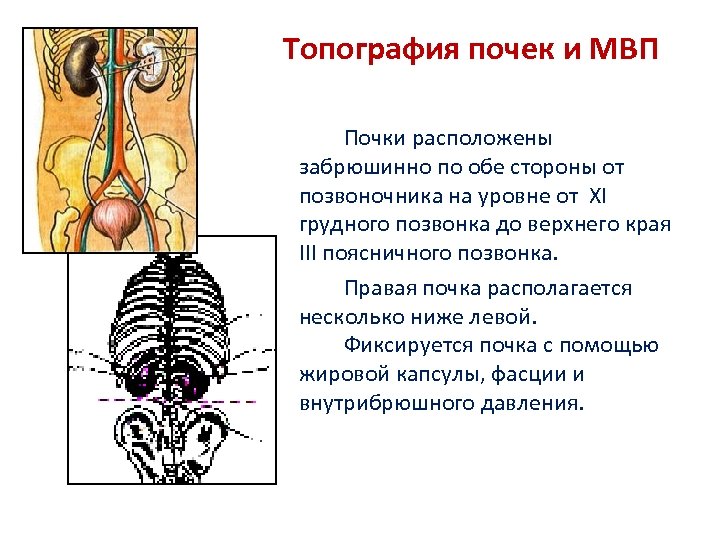 Топография почек и МВП

Почки расположены забрюшинно по обе стороны от позвоночника на уровне от XI грудного позвонка до верхнего края III поясничного позвонка.

Правая почка располагается несколько ниже левой.

Фиксируется почка с помощью жировой капсулы, фасции и внутрибрюшного давления.